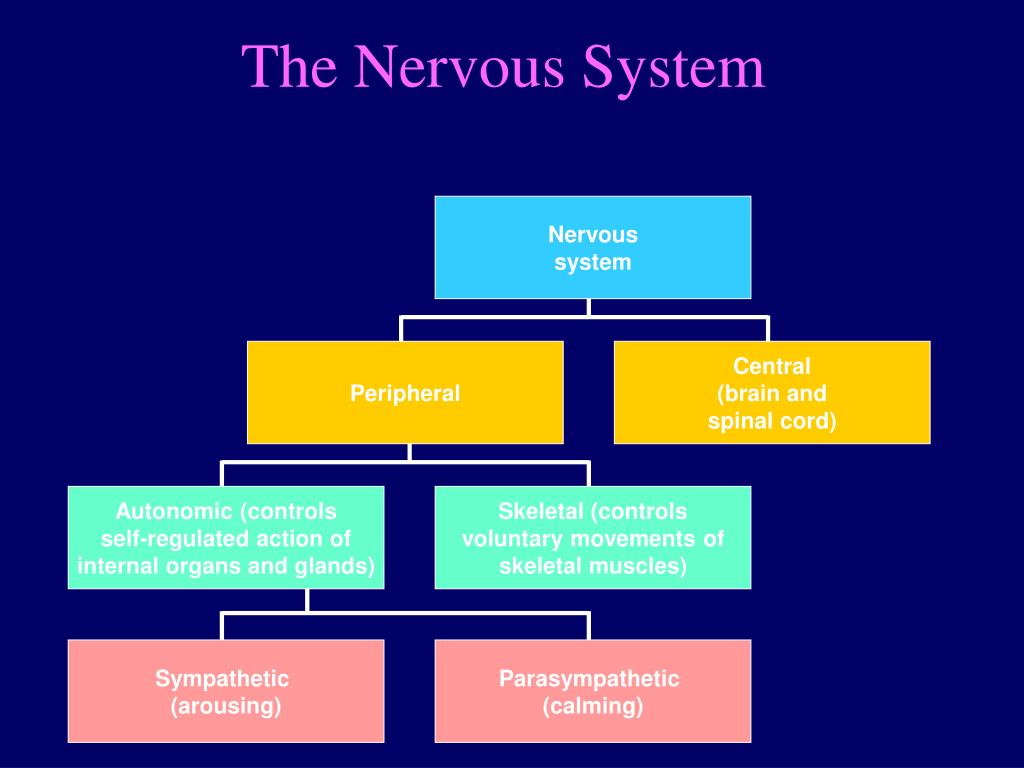 The Nervous System

Nervous
system

Peripheral

Central
(brain and
spinal cord)

Autonomic (controls
self-regulated action of
internal organs and glands)

Skeletal (controls
voluntary movements of
skeletal muscles)

Sympathetic
(arousing)

Parasympathetic
(calming)